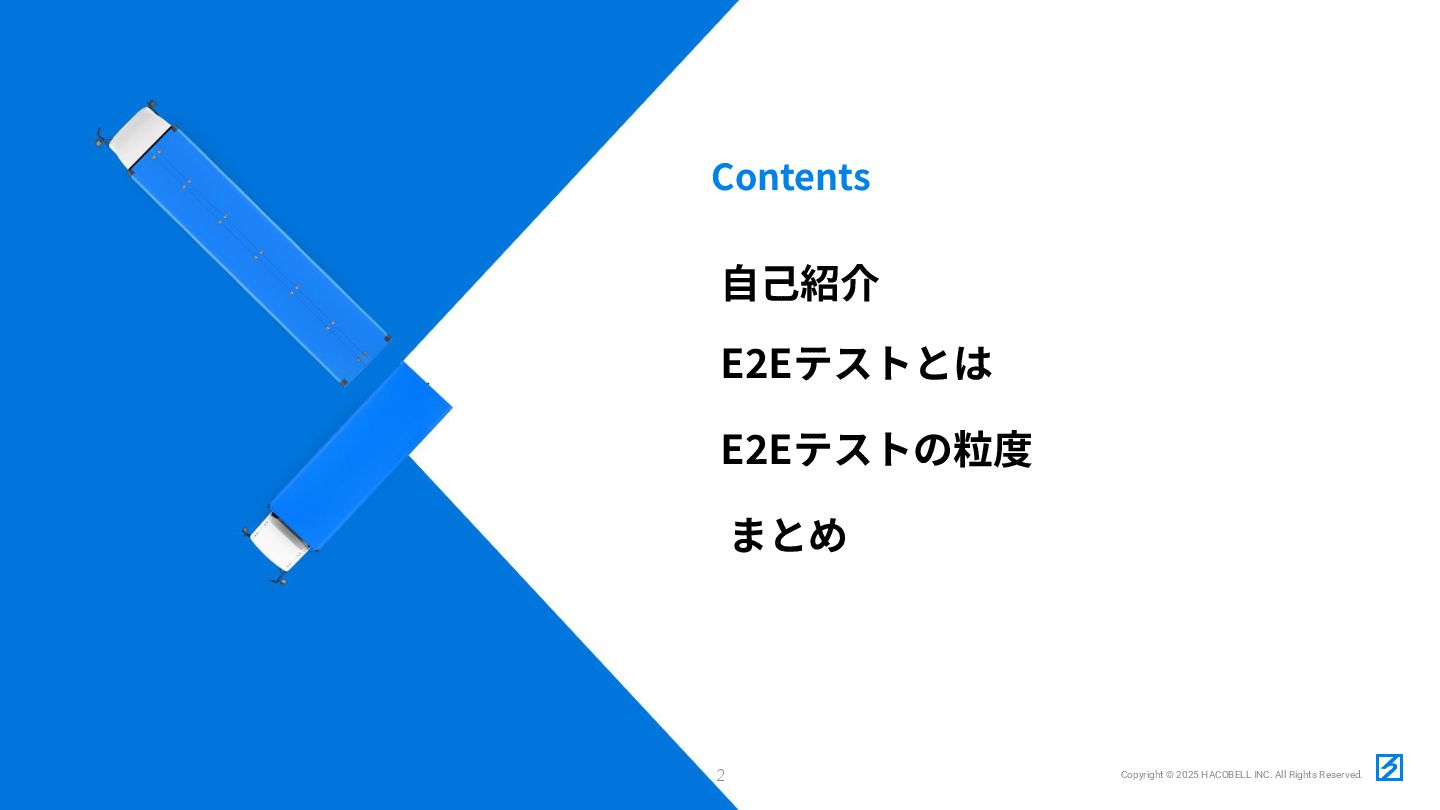 Contents

自己紹介

E2Eテストとは

E2Eテストの粒度

まとめ

2

Copyright © 2025 HACOBELL INC. All Rights Reserved.